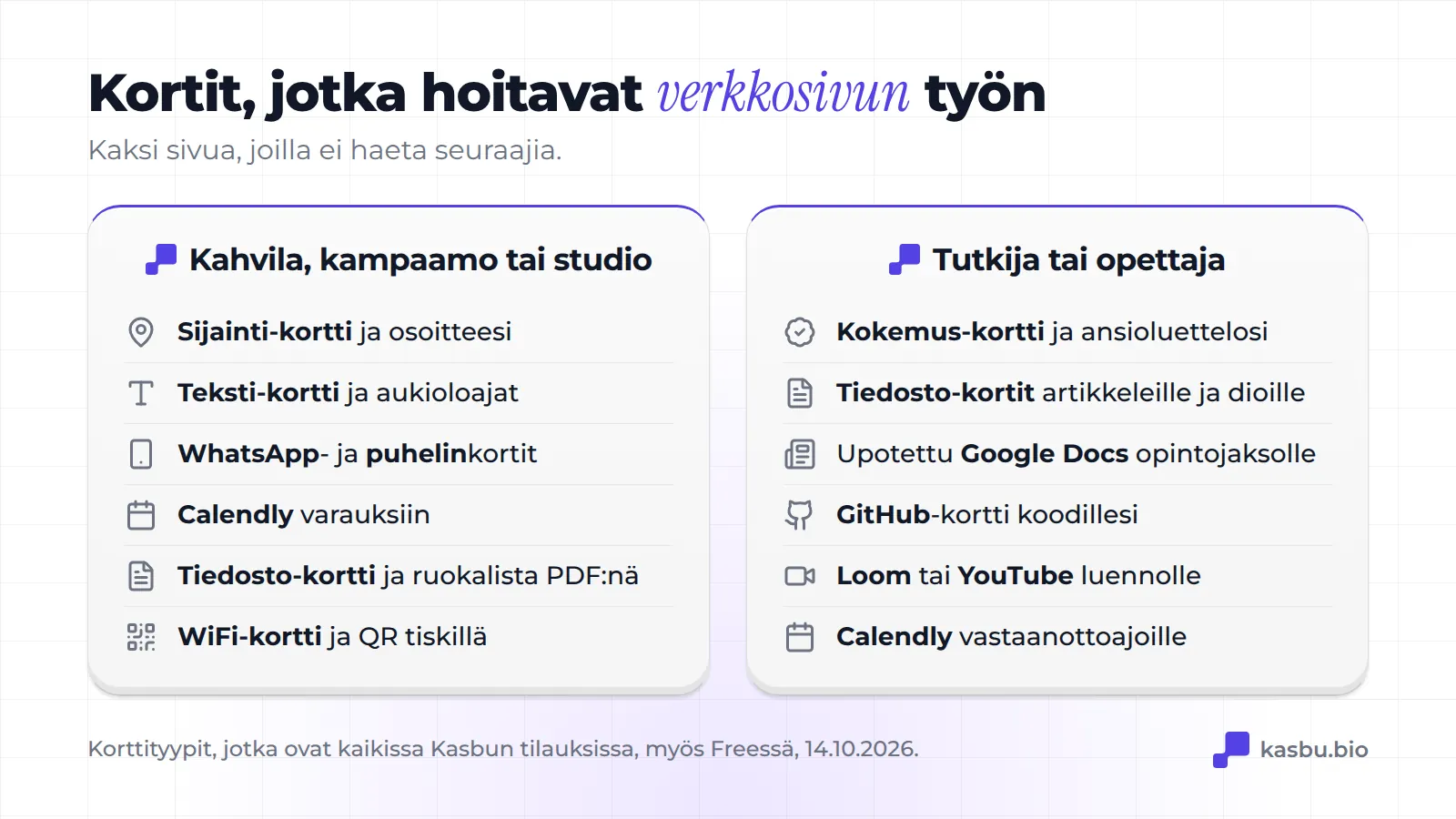 Kortit, jotka hoitavat verkkosivun työn

Kaksi sivua, joilla ei haeta seuraajia.

Kahvila, kampaamo tai studio

Sijainti-kortti ja osoitteesi

Teksti-kortti ja aukioloajat

WhatsApp- ja puhelinkortit

Calendly varauksiin

Tiedosto-kortti ja ruokalista PDF:nä

WiFi-kortti ja QR tiskillä

Tutkija tai opettaja

Kokemus-kortti ja ansioluettelosi

Tiedosto-kortit artikkeleille ja dioille

Upotettu Google Docs opintojaksolle

GitHub-kortti koodillesi

Loom tai YouTube luennolle

Calendly vastaanottoajoille

Korttityypit, jotka ovat kaikissa Kasbun tilauksissa, myös Freessä, 14.10.2026.

kasbu.bio